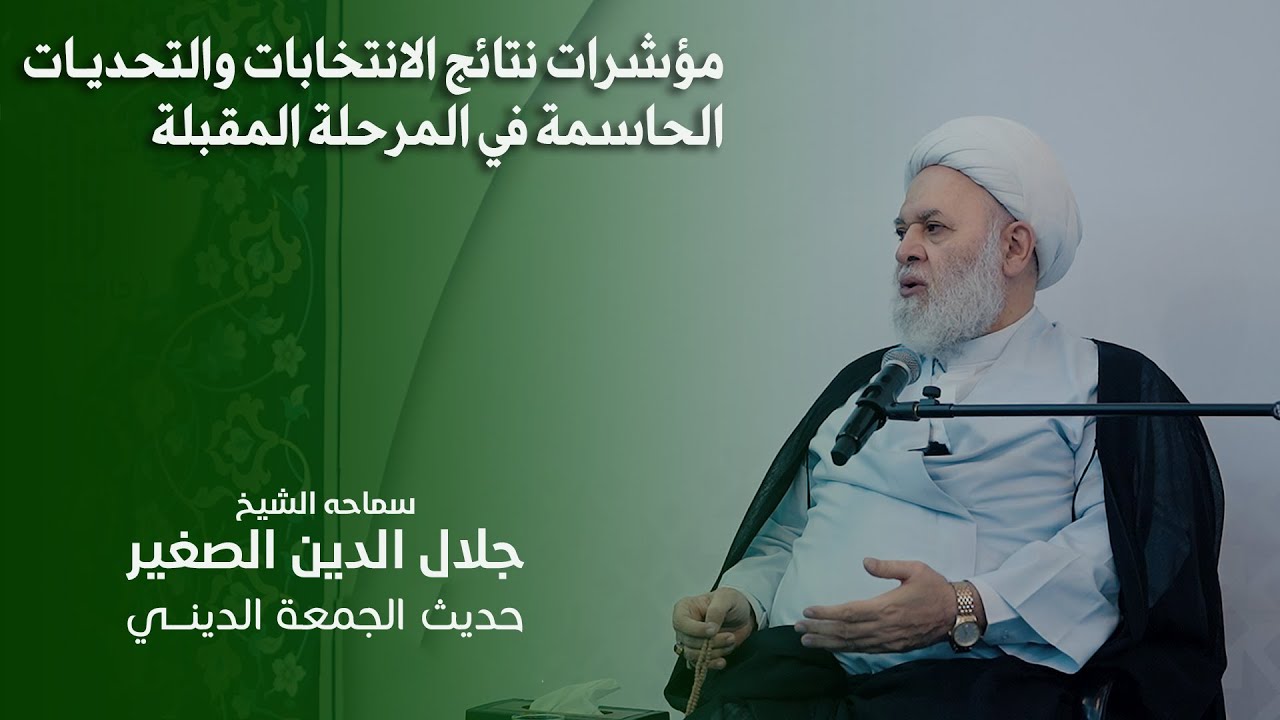 مؤشرات نتائج الانتخابات والتحديات الحاسمة في المرحلة المقبلة

سماحه الشيخ
جلال الدين الصغير
حديث الجمعة الدينـي